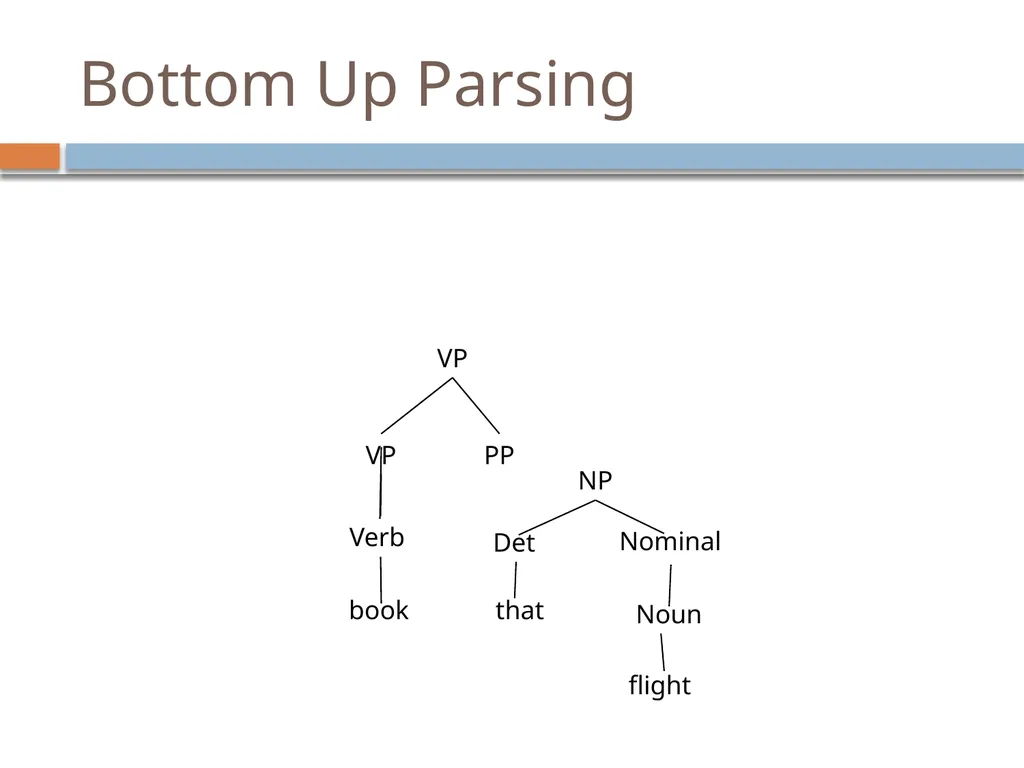 Bottom Up Parsing

VP

VP

PP

NP

Verb

Det

Nominal

book

that

Noun

flight